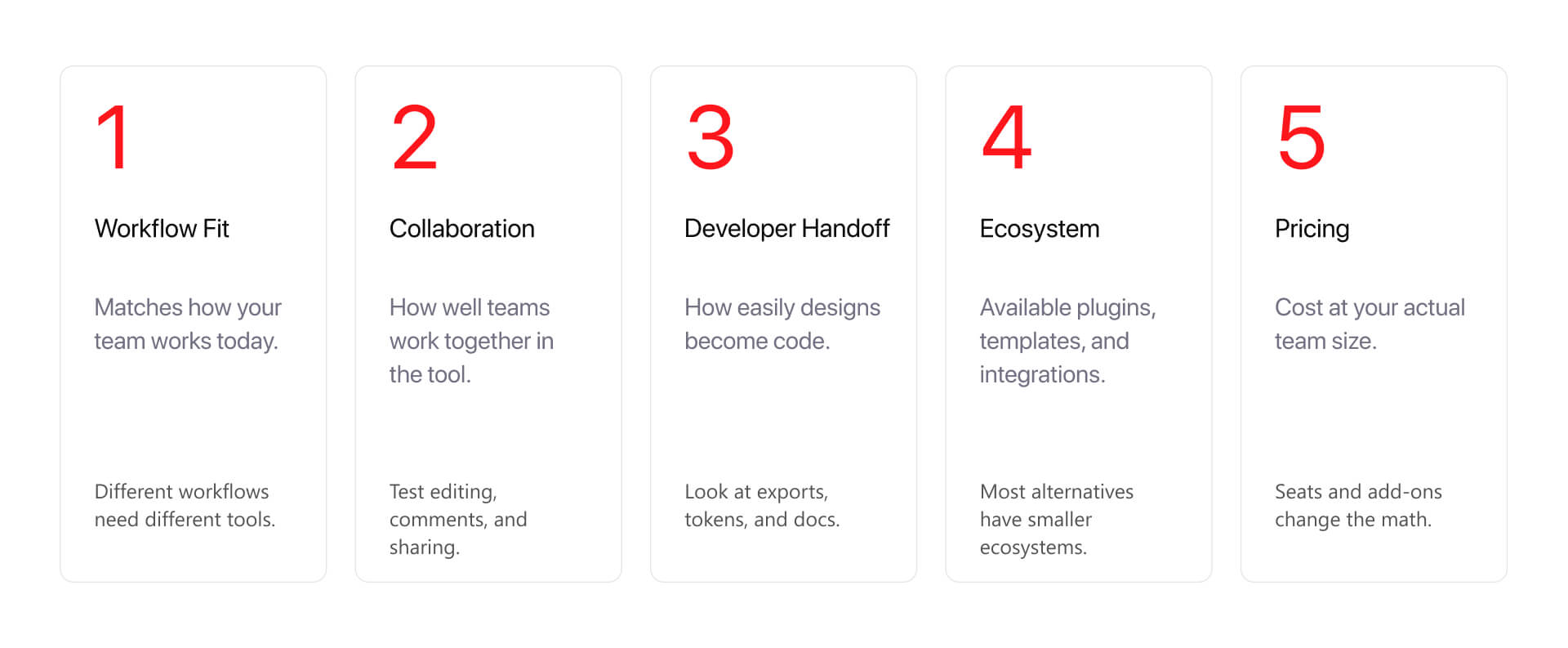 1

Workflow Fit

Matches how your team works today.

Different workflows need different tools.

2

Collaboration

How well teams work together in the tool.

Test editing, comments, and sharing.

3

Developer Handoff

How easily designs become code.

Look at exports, tokens, and docs.

4

Ecosystem

Available plugins, templates, and integrations.

Most alternatives have smaller ecosystems.

5

Pricing

Cost at your actual team size.

Seats and add-ons change the math.